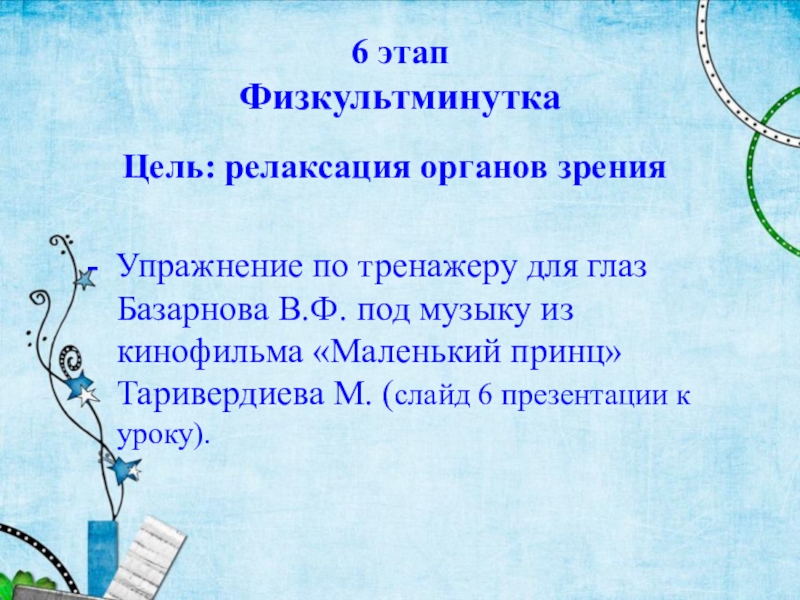 6 этап
Физкультминутка

Цель: релаксация органов зрения

- Упражнение по тренажеру для глаз Базарнова В.Ф. под музыку из кинофильма «Маленький принц» Таривердиева М. (слайд 6 презентации к уроку).